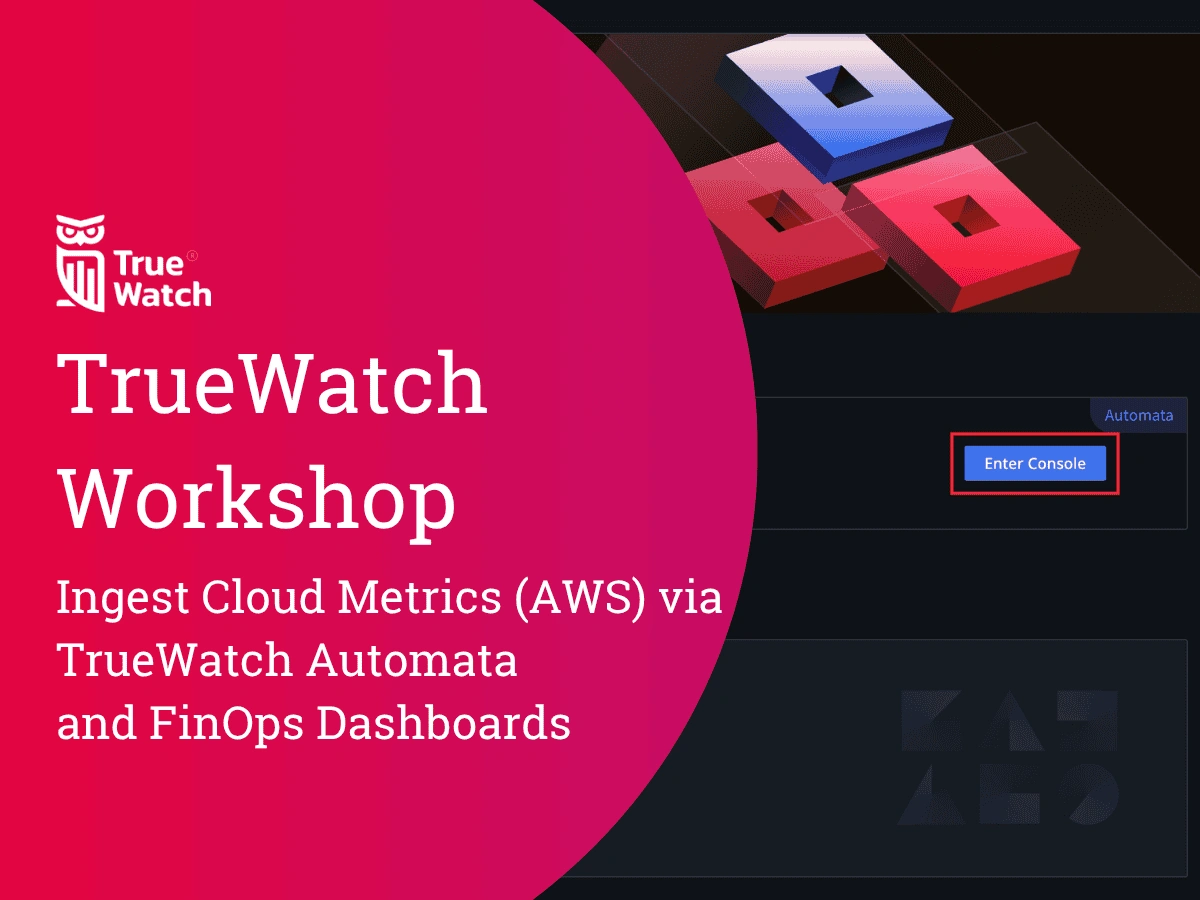 True Watch ®

TrueWatch Workshop

Ingest Cloud Metrics (AWS) via TrueWatch Automata and FinOps Dashboards

Automata

Enter Console